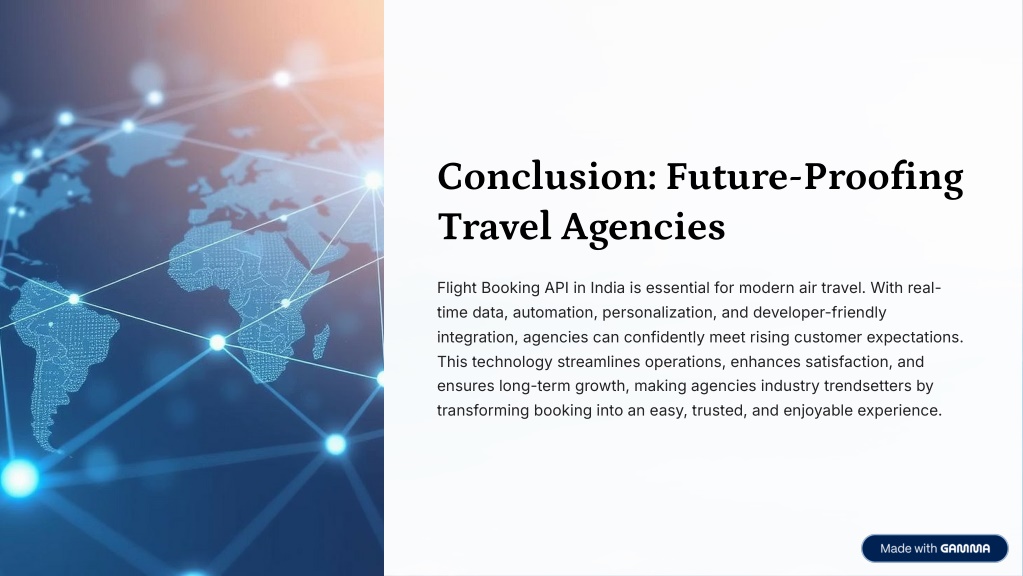 Conclusion: Future-Proofing Travel Agencies

Flight Booking API in India is essential for modern air travel. With real-time data, automation, personalization, and developer-friendly integration, agencies can confidently meet rising customer expectations. This technology streamlines operations, enhances satisfaction, and ensures long-term growth, making agencies industry trendsetters by transforming booking into an easy, trusted, and enjoyable experience.

Made with GAMMA